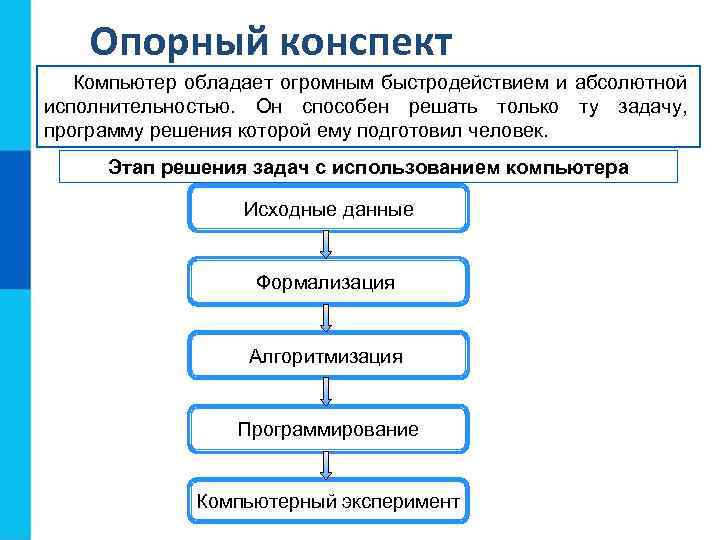 Опорный конспект

Компьютер обладает огромным быстродействием и абсолютной исполнительностью. Он способен решать только ту задачу, программу решения которой ему подготовил человек.

Этап решения задач с использованием компьютера

Исходные данные

Формализация

Алгоритмизация

Программирование

Компьютерный эксперимент